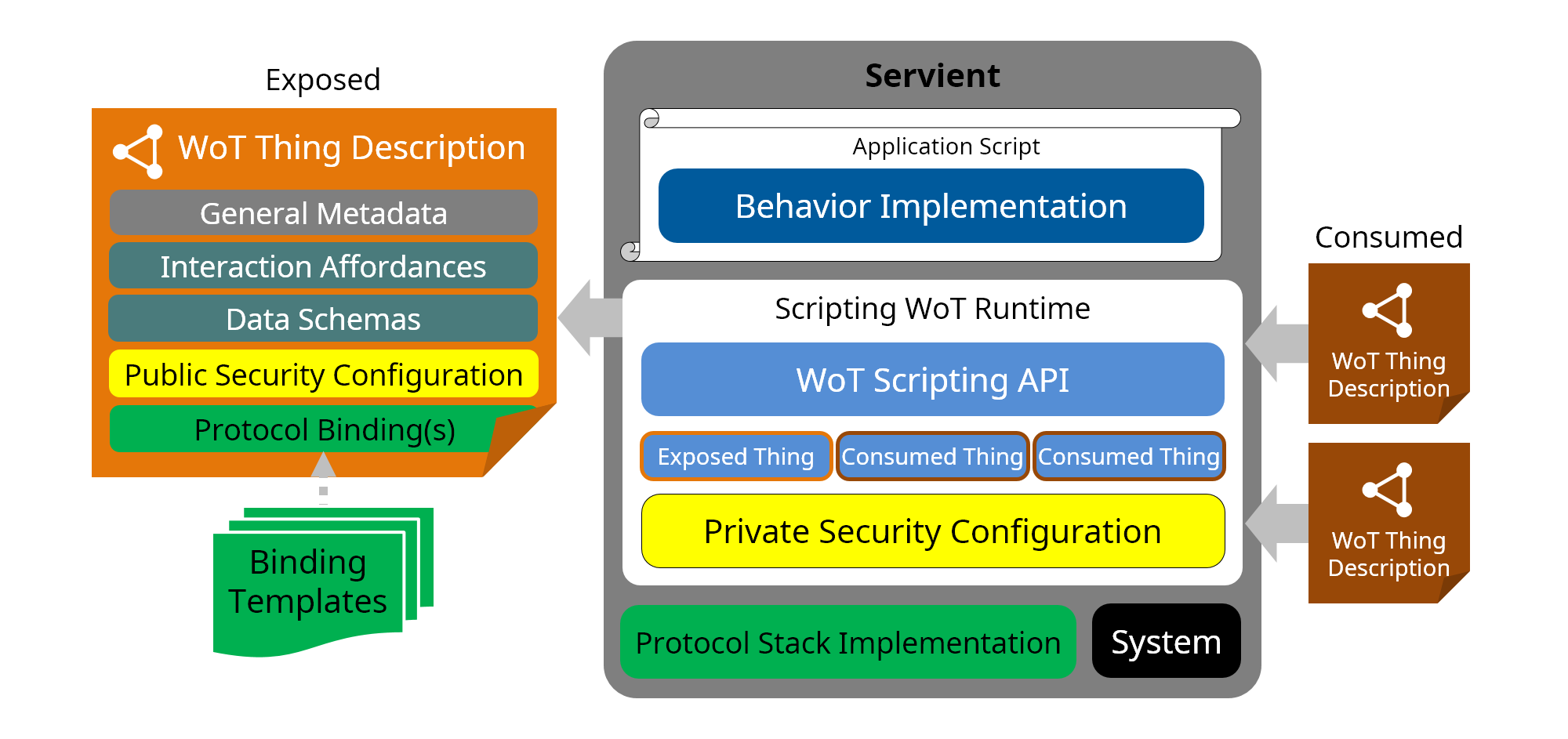 Exposed

WoT Thing Description

General Metadata

Interaction Affordances

Data Schemas

Public Security Configuration

Protocol Binding(s)

Binding Templates

Servient

Application Script

Behavior Implementation

Scripting WoT Runtime

WoT Scripting API

Exposed Thing

Consumed Thing

Consumed Thing

Private Security Configuration

Protocol Stack Implementation

System

Consumed

WoT Thing Description

WoT Thing Description